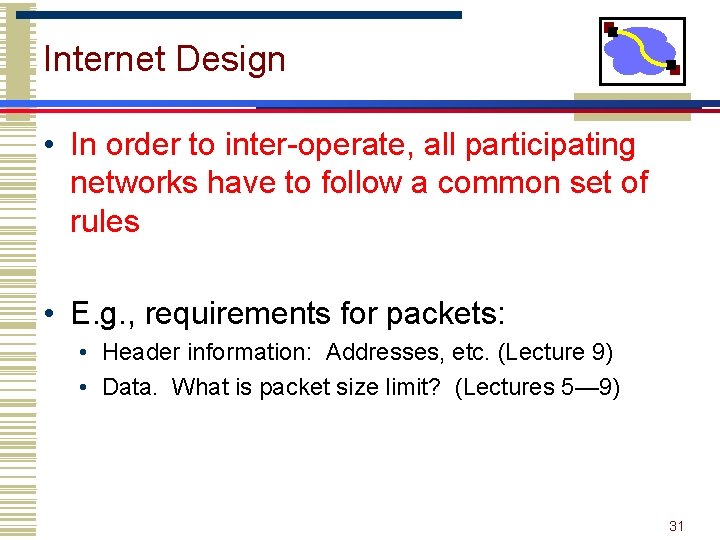 Internet Design

• In order to inter-operate, all participating networks have to follow a common set of rules

• E.g., requirements for packets:
  • Header information: Addresses, etc. (Lecture 9)
  • Data. What is packet size limit? (Lectures 5—9)

31